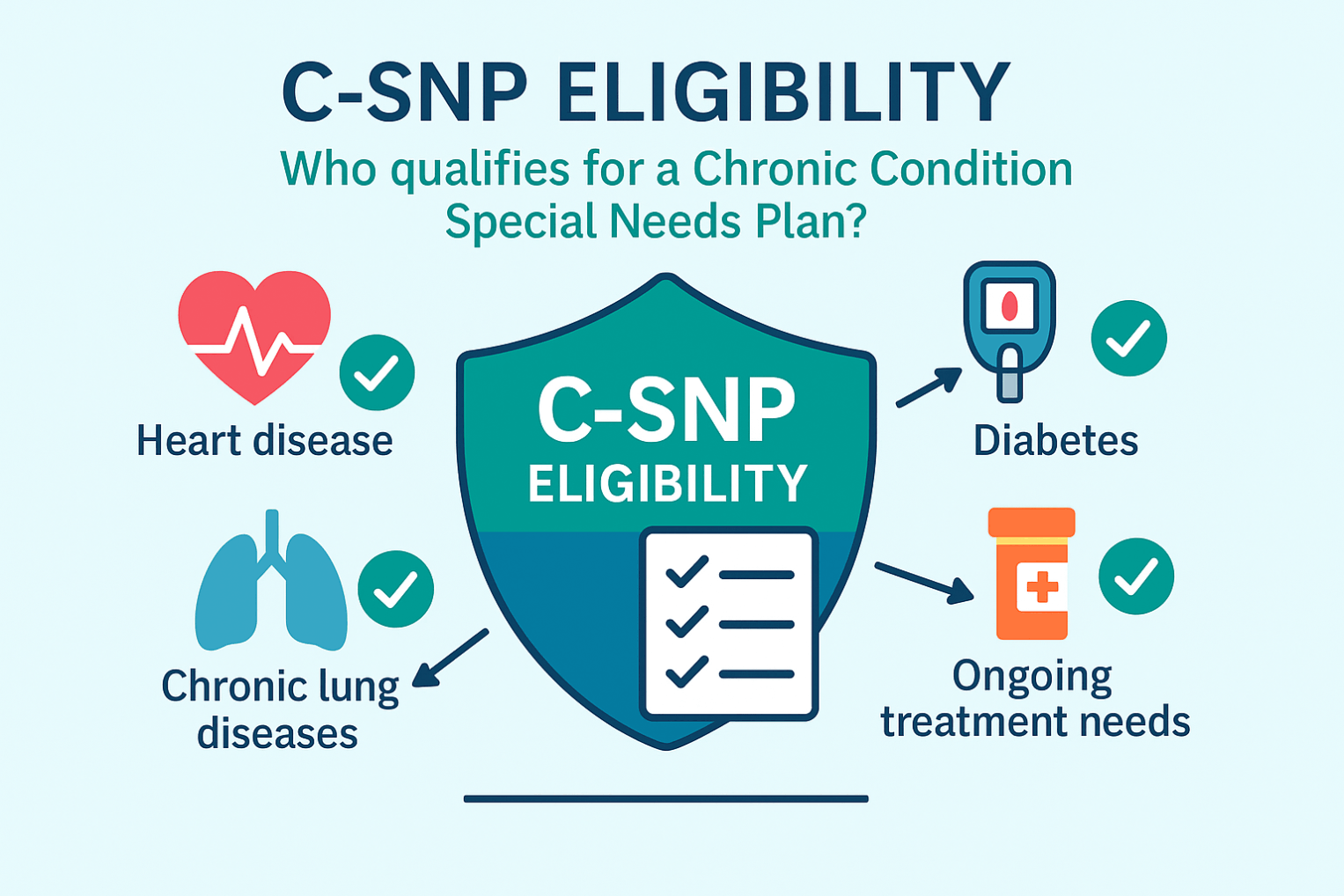 C-SNP ELIGIBILITY

Who qualifies for a Chronic Condition Special Needs Plan?

Heart disease

C-SNP
ELIGIBILITY

Diabetes

Chronic lung diseases

Ongoing treatment needs